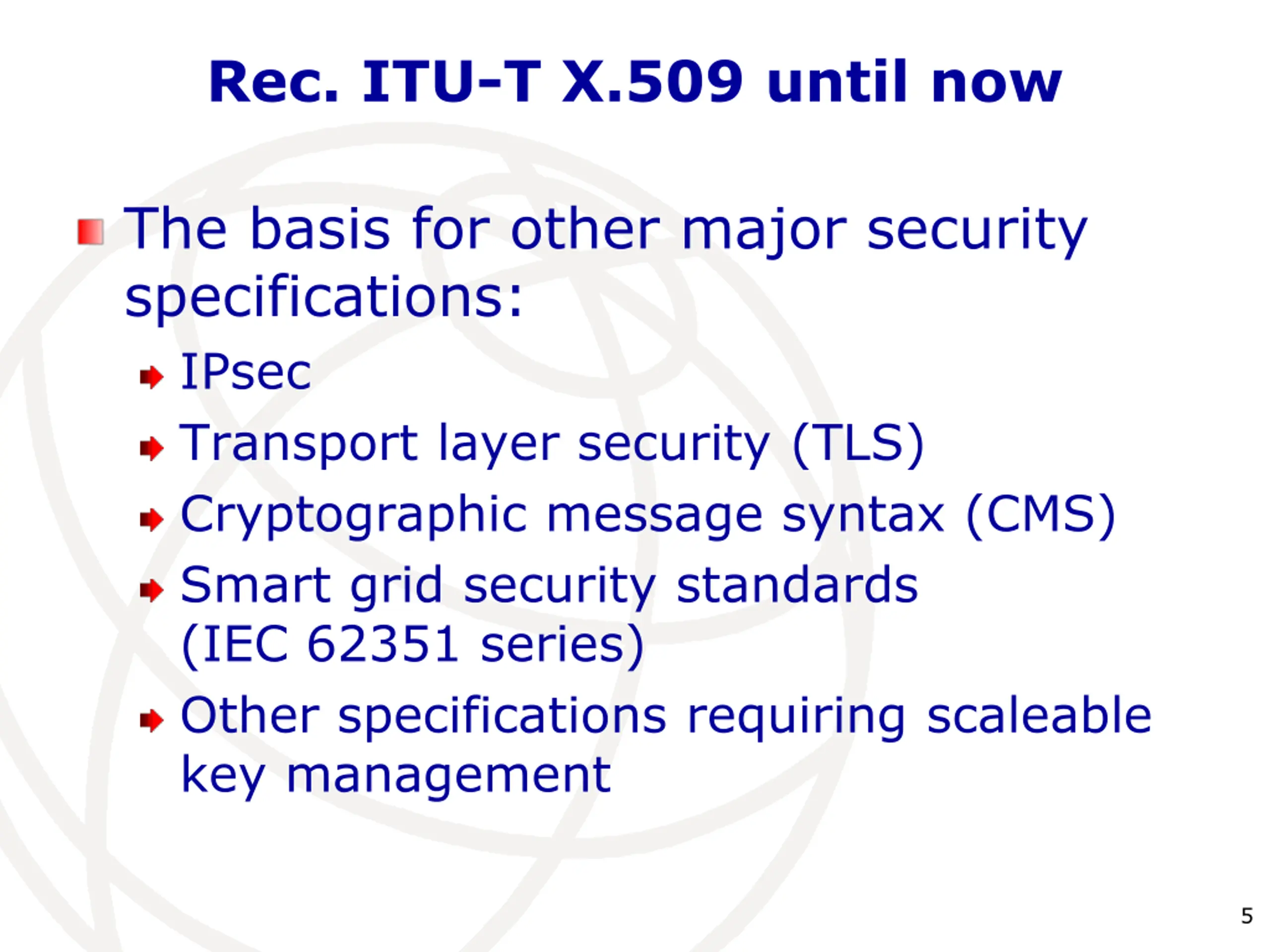 Rec. ITU-T X.509 until now

The basis for other major security specifications:

IPsec

Transport layer security (TLS)

Cryptographic message syntax (CMS)

Smart grid security standards (IEC 62351 series)

Other specifications requiring scaleable key management

5